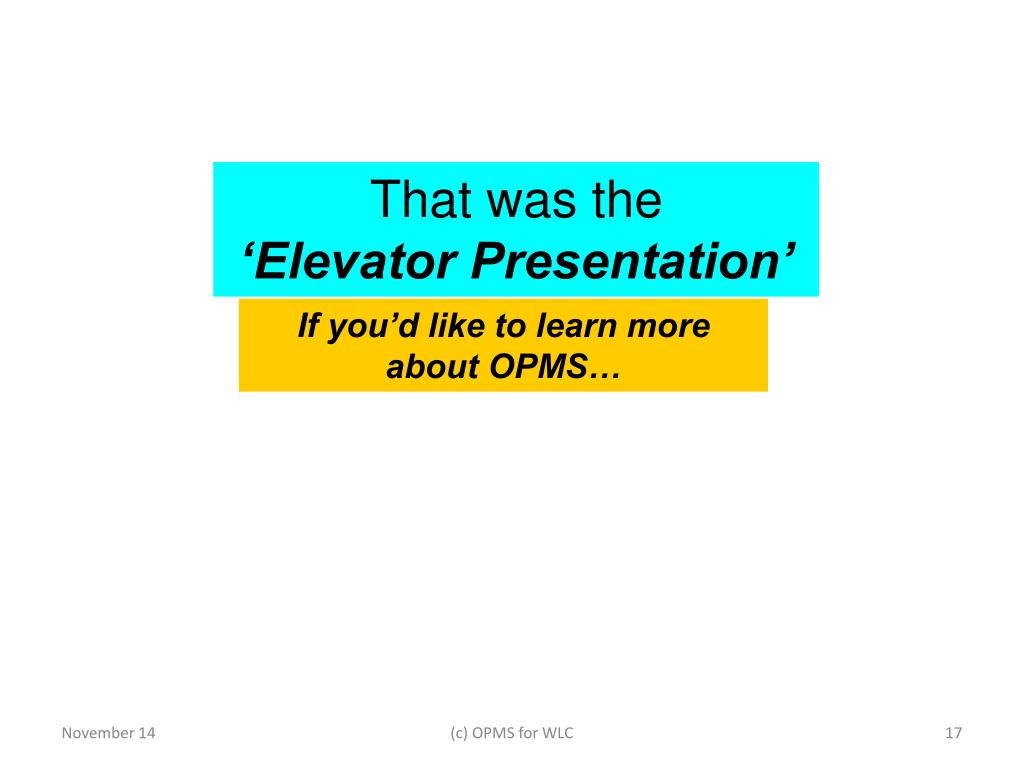 That was the
‘Elevator Presentation’

If you’d like to learn more about OPMS…

November 14

(c) OPMS for WLC

17